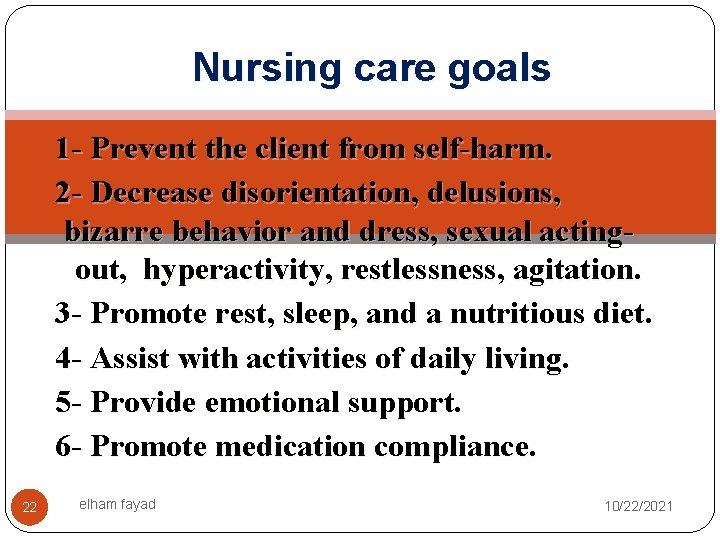 Nursing care goals

1- Prevent the client from self-harm.

2- Decrease disorientation, delusions, bizarre behavior and dress, sexual acting-out, hyperactivity, restlessness, agitation.

3- Promote rest, sleep, and a nutritious diet.

4- Assist with activities of daily living.

5- Provide emotional support.

6- Promote medication compliance.

22

elham fayad

10/22/2021